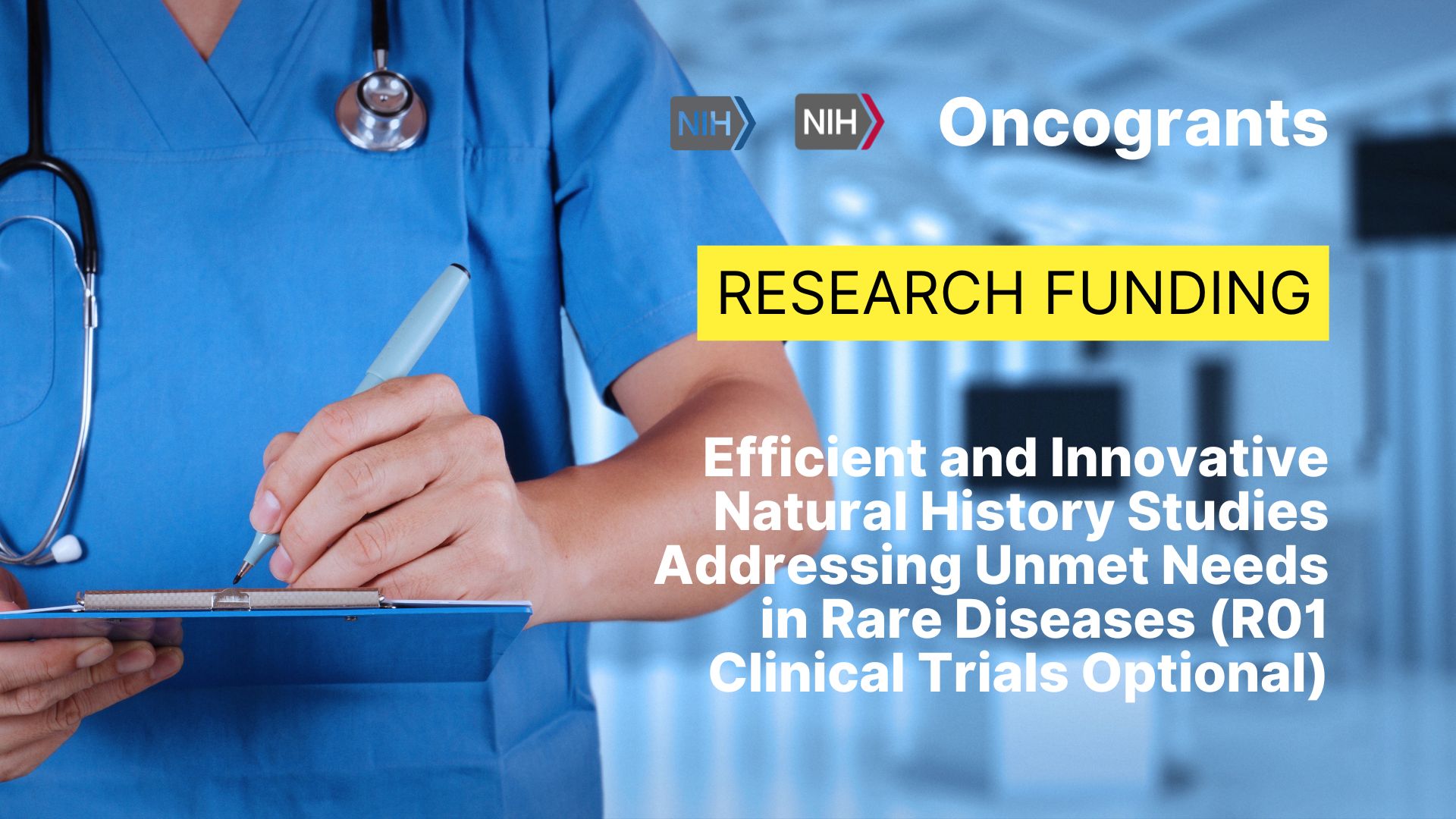 NIH NIH Oncogrants

RESEARCH FUNDING

Efficient and Innovative Natural History Studies Addressing Unmet Needs in Rare Diseases (R01 Clinical Trials Optional)